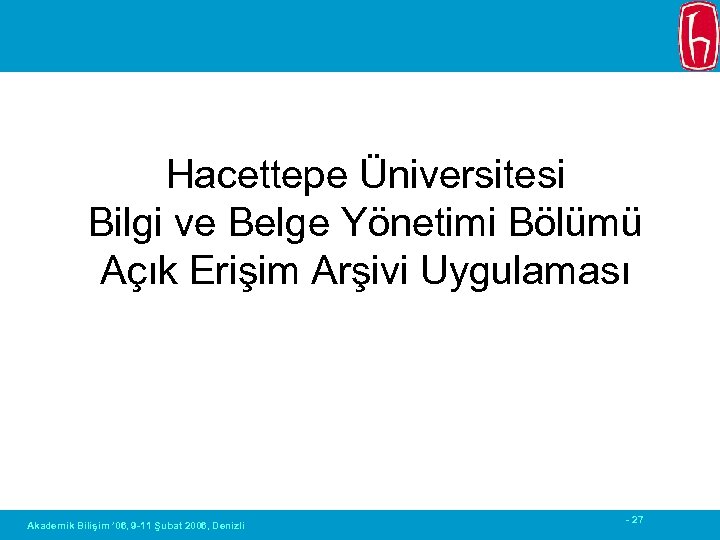 Hacettepe Üniversitesi
Bilgi ve Belge Yönetimi Bölümü
Açık Erişim Arşivi Uygulaması

Akademik Bilişim '06, 9-11 Şubat 2006, Denizli

- 27